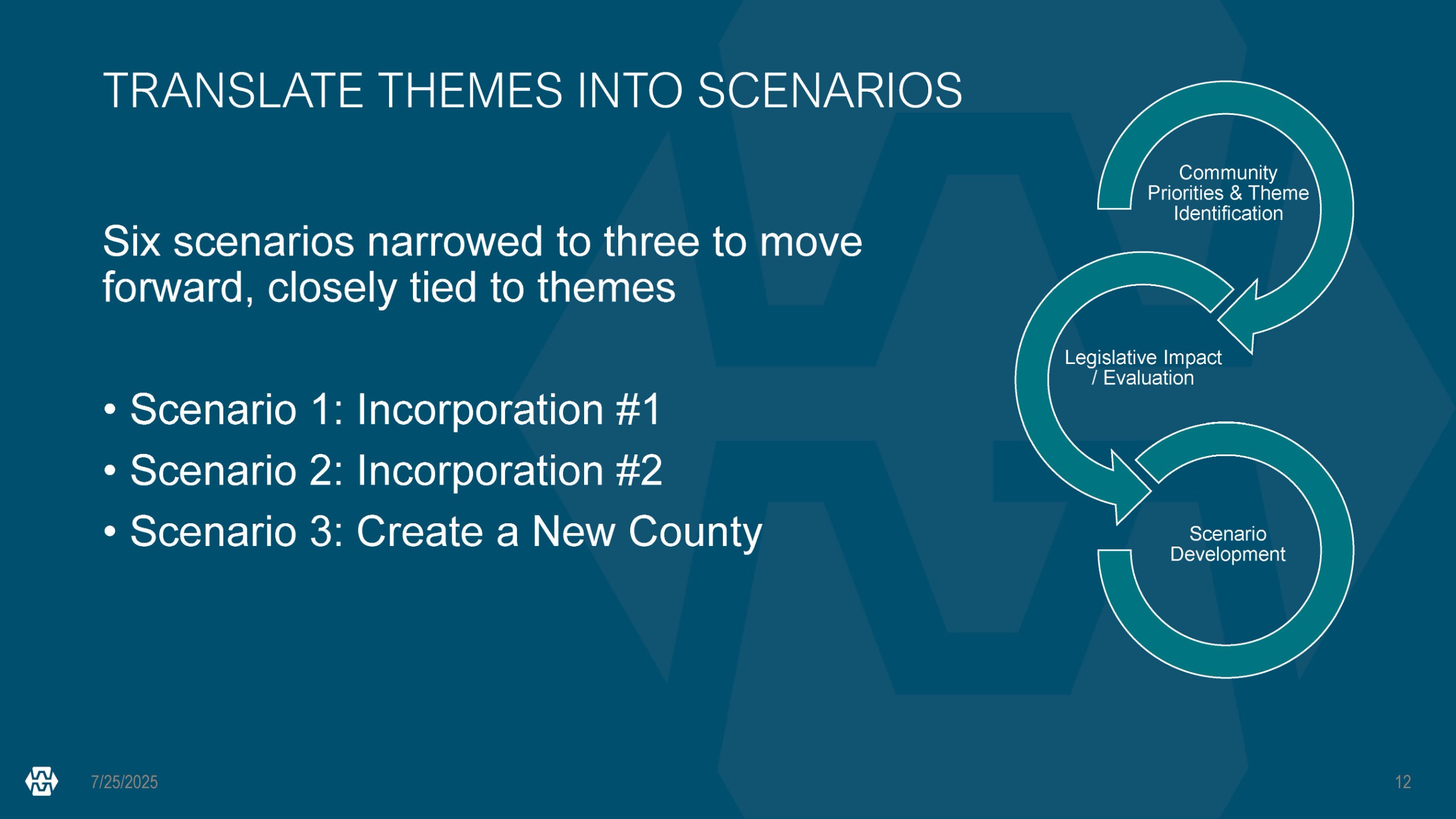 TRANSLATE THEMES INTO SCENARIOS

Six scenarios narrowed to three to move forward, closely tied to themes

• Scenario 1: Incorporation #1
• Scenario 2: Incorporation #2
• Scenario 3: Create a New County

Community Priorities & Theme Identification

Legislative Impact / Evaluation

Scenario Development

7/25/2025

12